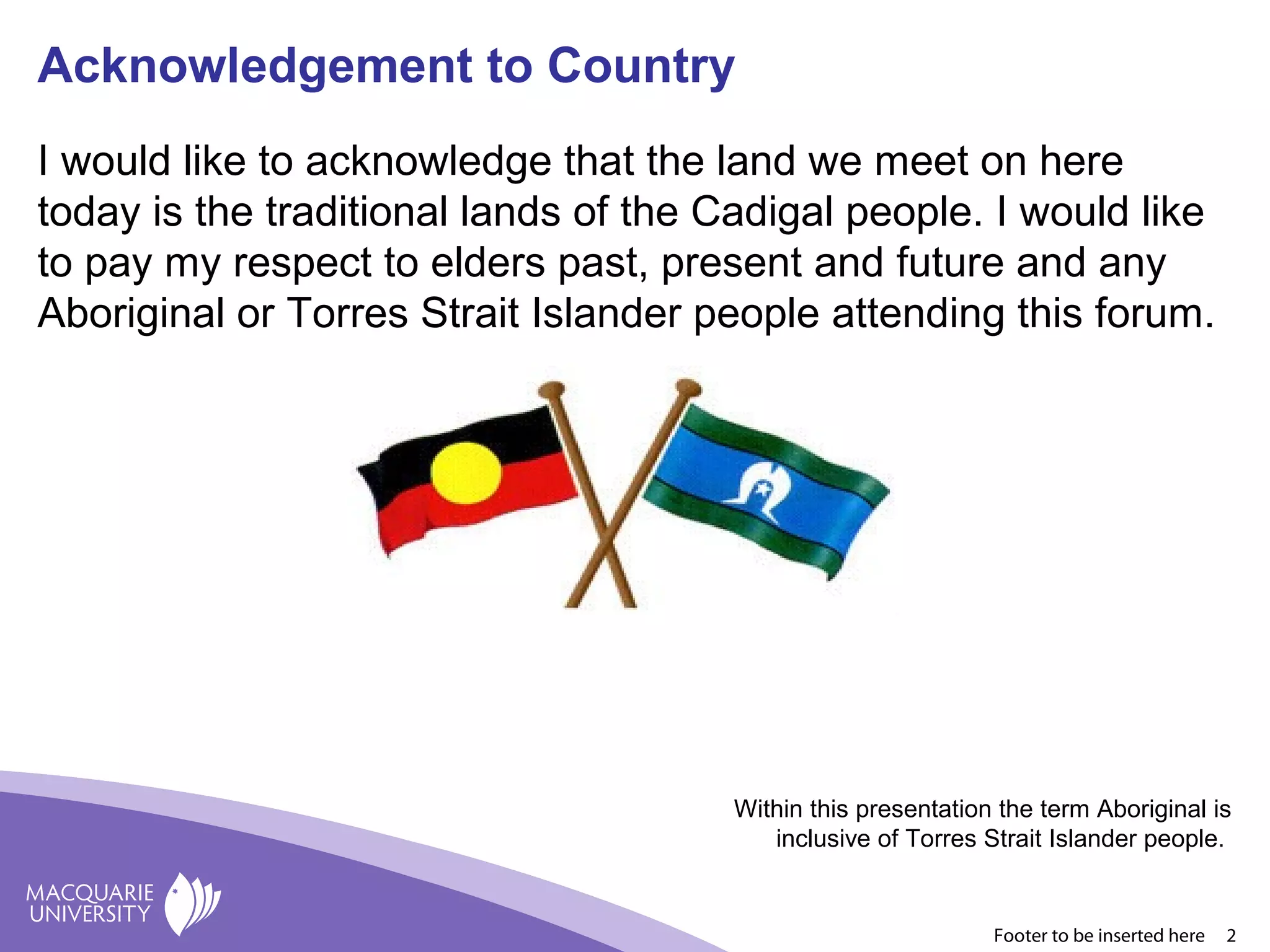 Acknowledgement to Country

I would like to acknowledge that the land we meet on here today is the traditional lands of the Cadigal people. I would like to pay my respect to elders past, present and future and any Aboriginal or Torres Strait Islander people attending this forum.

Within this presentation the term Aboriginal is inclusive of Torres Strait Islander people.

MACQUARIE UNIVERSITY

Footer to be inserted here 2